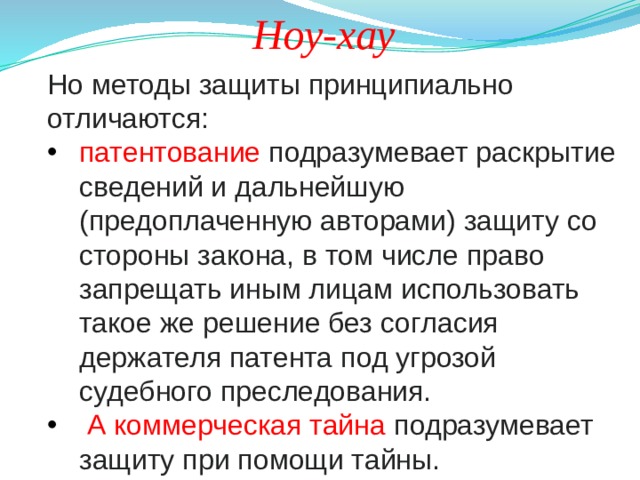 Ноу-хау

Но методы защиты принципиально отличаются:

• патентование подразумевает раскрытие сведений и дальнейшую (предоплаченную авторами) защиту со стороны закона, в том числе право запрещать иным лицам использовать такое же решение без согласия держателя патента под угрозой судебного преследования.

• А коммерческая тайна подразумевает защиту при помощи тайны.